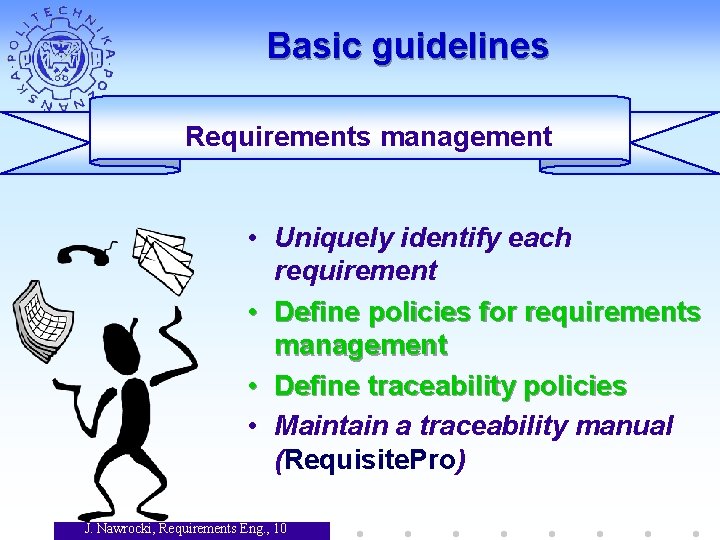 POLITECHNIKA POZNAŃSKA

Basic guidelines

Requirements management

• Uniquely identify each requirement
• Define policies for requirements management
• Define traceability policies
• Maintain a traceability manual (RequisitePro)

J. Nawrocki, Requirements Eng., 10